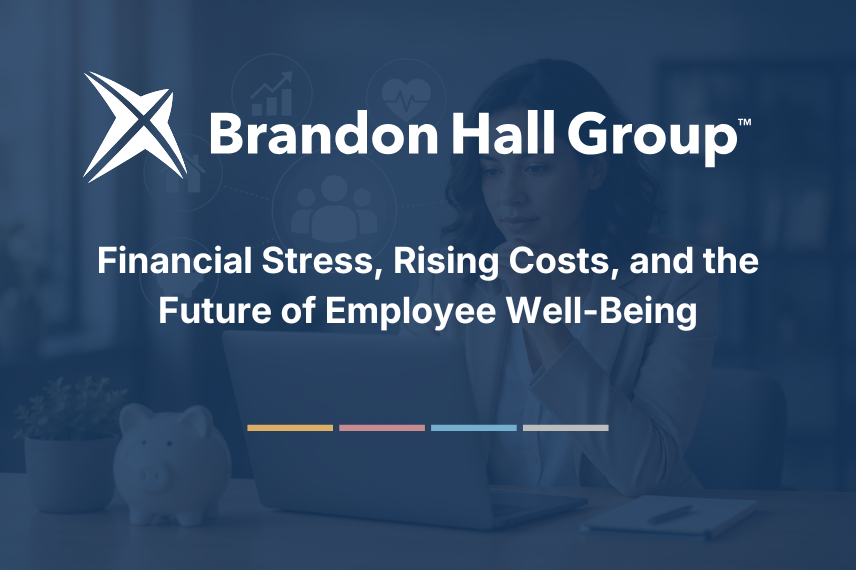 Brandon Hall Group™

Financial Stress, Rising Costs, and the Future of Employee Well-Being